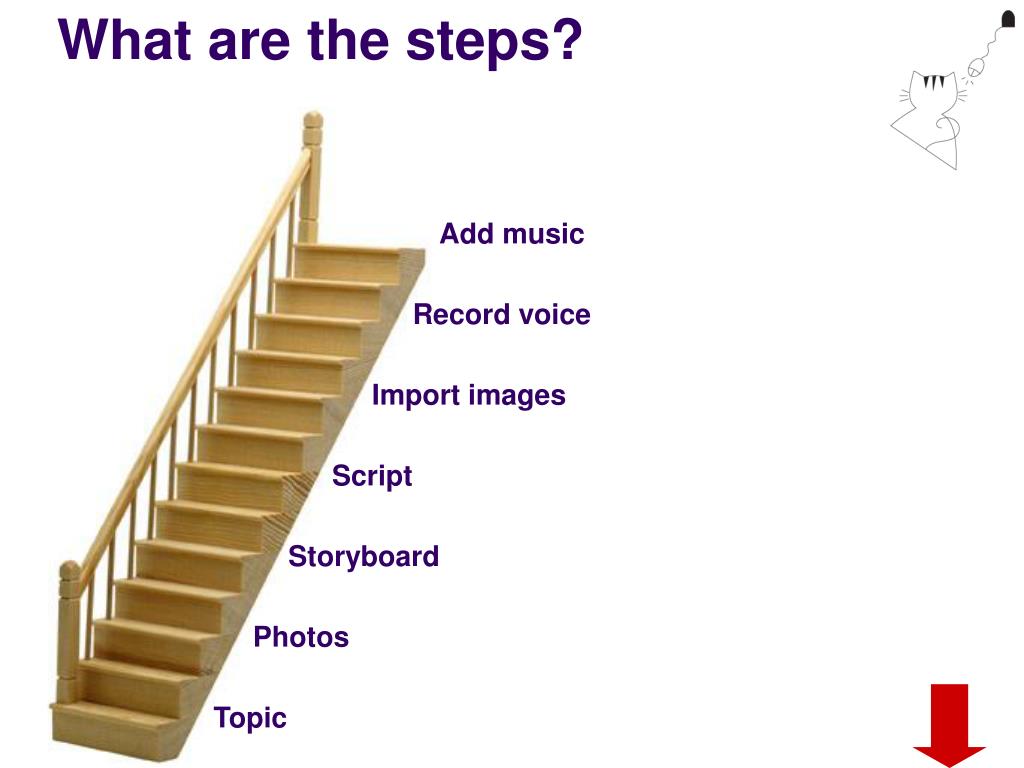 What are the steps?

Add music

Record voice

Import images

Script

Storyboard

Photos

Topic